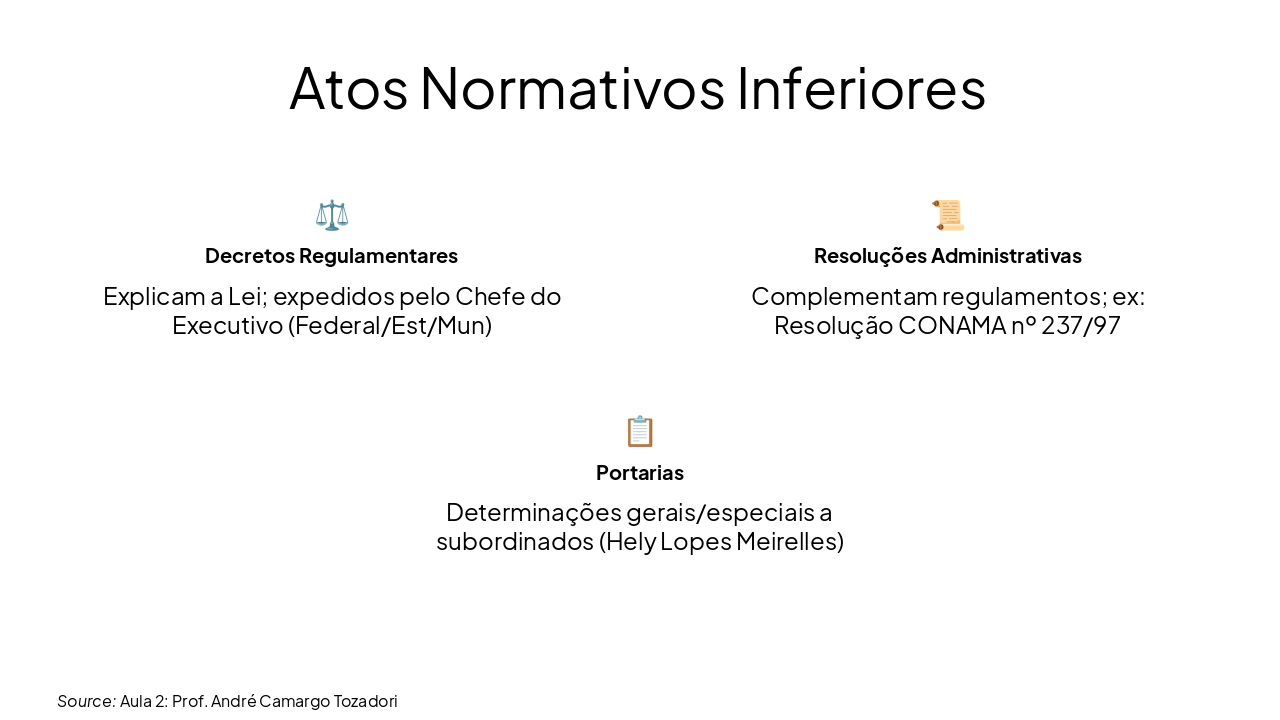 Atos Normativos Inferiores

Decretos Regulamentares

Explicam a Lei; expedidos pelo Chefe do Executivo (Federal/Est/Mun)

Resoluções Administrativas

Complementam regulamentos; ex: Resolução CONAMA nº 237/97

Portarias

Determinações gerais/especiais a subordinados (Hely Lopes Meirelles)

Source: Aula 2: Prof. André Camargo Tozadori